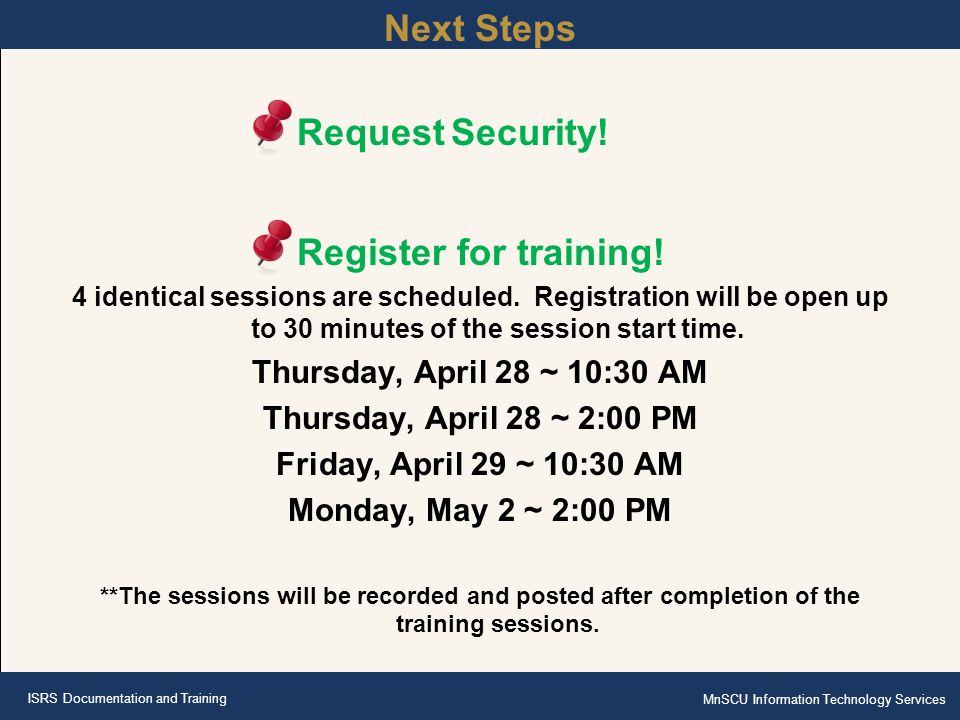 Next Steps

Request Security!

Register for training!

4 identical sessions are scheduled. Registration will be open up to 30 minutes of the session start time.

Thursday, April 28 ~ 10:30 AM

Thursday, April 28 ~ 2:00 PM

Friday, April 29 ~ 10:30 AM

Monday, May 2 ~ 2:00 PM

**The sessions will be recorded and posted after completion of the training sessions.

ISRS Documentation and Training

MnSCU Information Technology Services